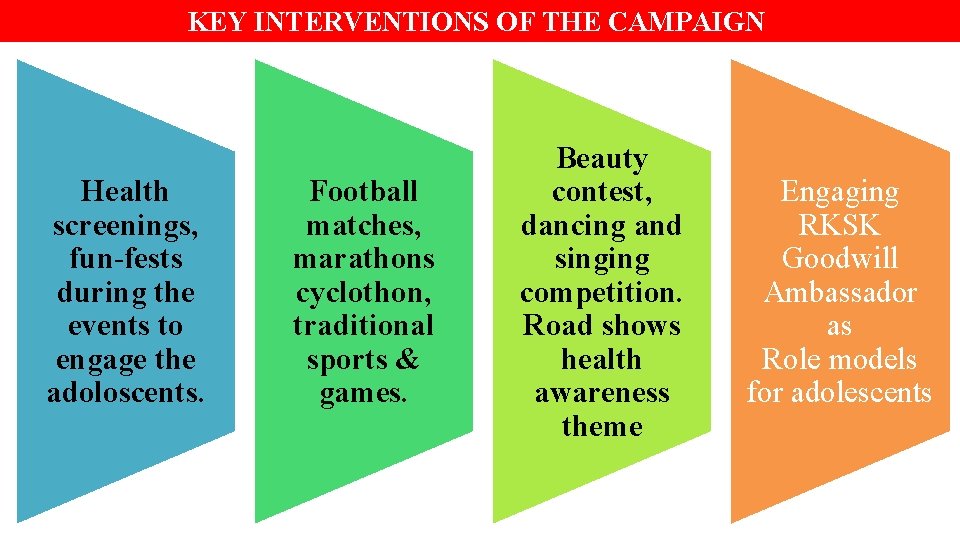 KEY INTERVENTIONS OF THE CAMPAIGN

Health screenings, fun-fests during the events to engage the adoloscents.

Football matches, marathons cyclothon, traditional sports & games.

Beauty contest, dancing and singing competition. Road shows health awareness theme

Engaging RKSK Goodwill Ambassador as Role models for adolescents